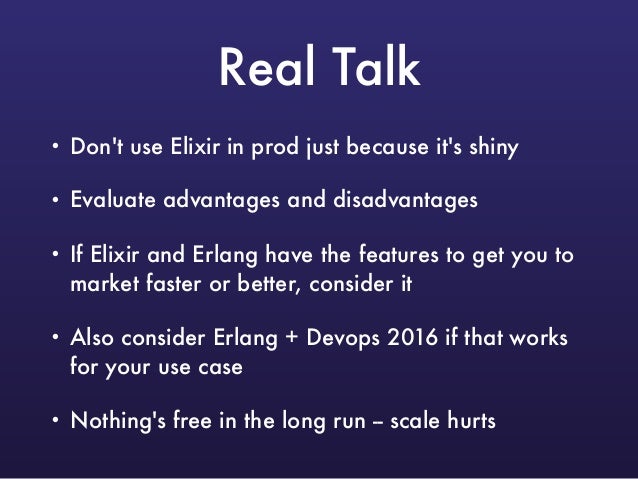 Real Talk

• Don't use Elixir in prod just because it's shiny

• Evaluate advantages and disadvantages

• If Elixir and Erlang have the features to get you to market faster or better, consider it

• Also consider Erlang + Devops 2016 if that works for your use case

• Nothing's free in the long run – scale hurts